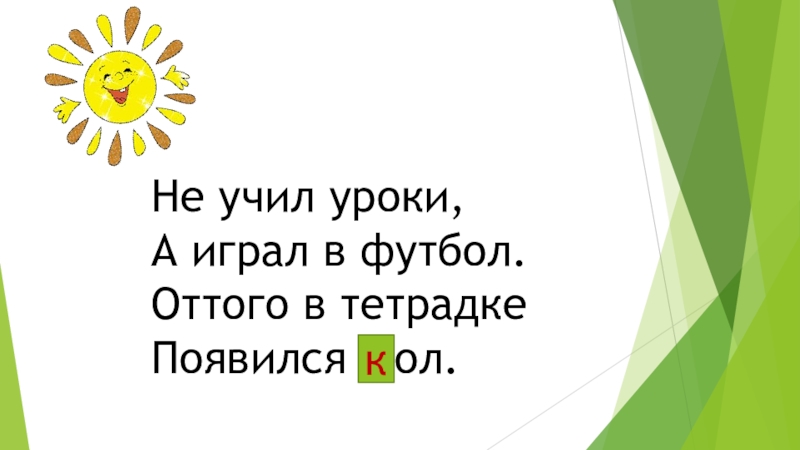 Не учил уроки,
А играл в футбол.
Оттого в тетрадке
Появился кол.